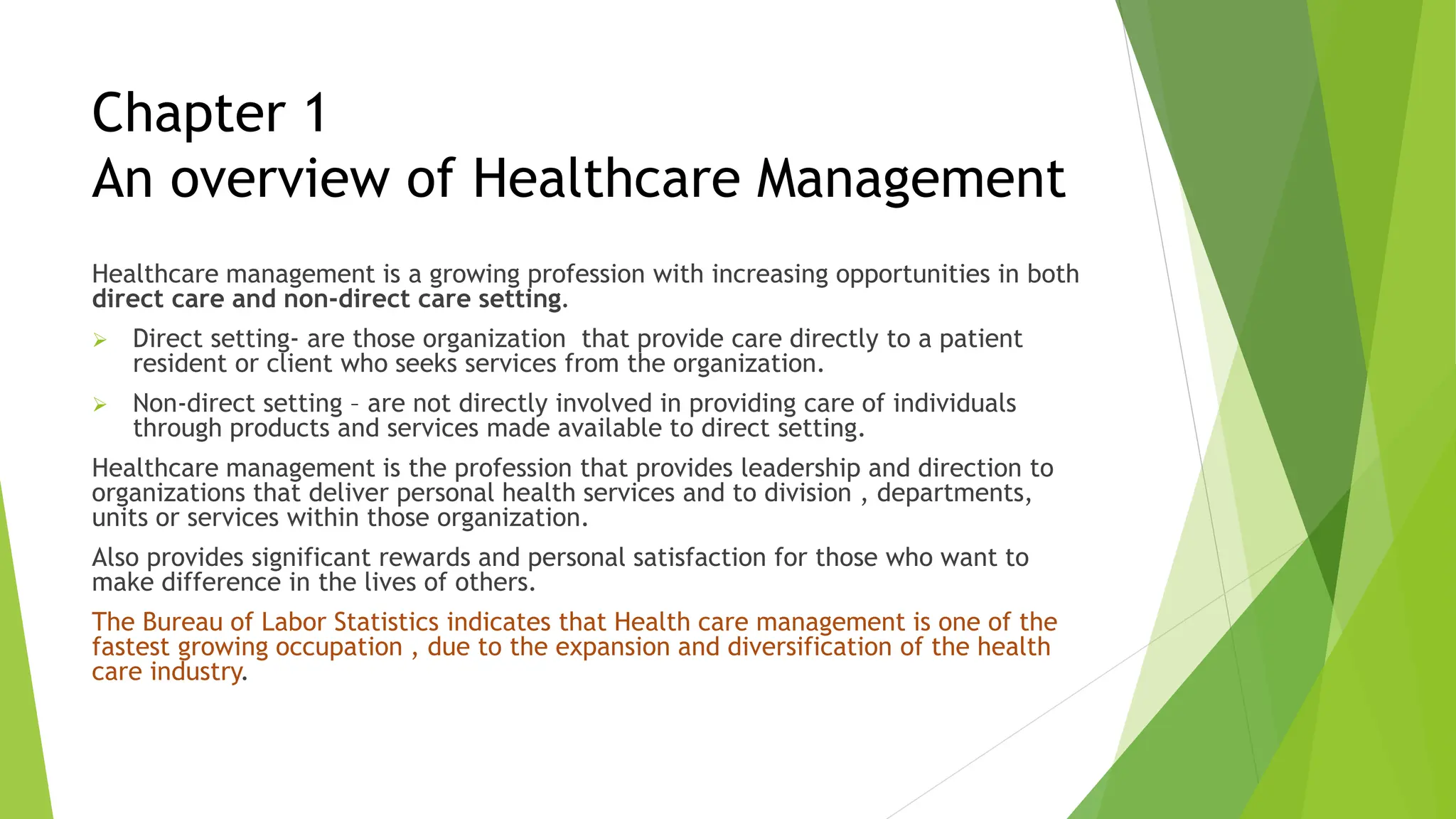 Chapter 1
An overview of Healthcare Management

Healthcare management is a growing profession with increasing opportunities in both direct care and non-direct care setting.

➢ Direct setting- are those organization that provide care directly to a patient resident or client who seeks services from the organization.

➢ Non-direct setting – are not directly involved in providing care of individuals through products and services made available to direct setting.

Healthcare management is the profession that provides leadership and direction to organizations that deliver personal health services and to division , departments, units or services within those organization.

Also provides significant rewards and personal satisfaction for those who want to make difference in the lives of others.

The Bureau of Labor Statistics indicates that Health care management is one of the fastest growing occupation , due to the expansion and diversification of the health care industry.